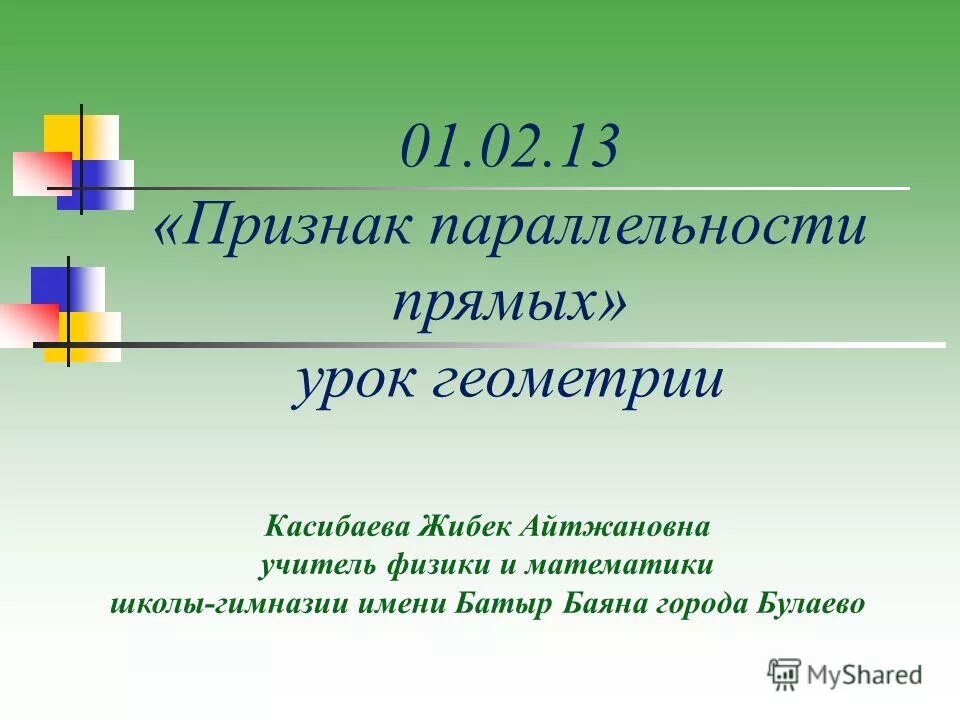 01.02.13
«Признак параллельности прямых»
урок геометрии

Касибаева Жибек Айтжановна
учитель физики и математики
школы-гимназии имени Батыр Баяна города Булаево

MyShared